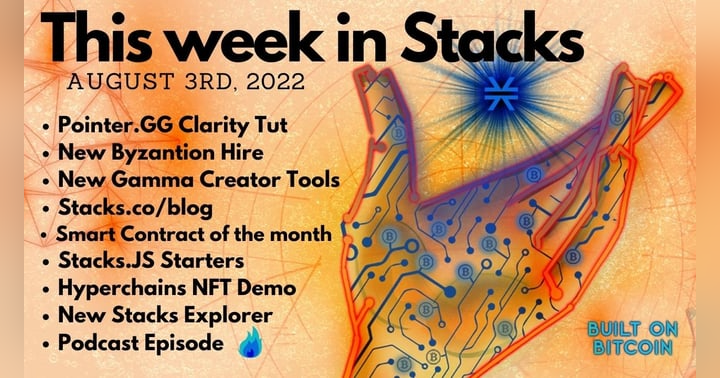 This week in Stacks

AUGUST 3RD, 2022

• Pointer.GG Clarity Tut
• New Byzantion Hire
• New Gamma Creator Tools
• Stacks.co/blog
• Smart Contract of the month
• Stacks.JS Starters
• Hyperchains NFT Demo
• New Stacks Explorer
• Podcast Episode

BUILT ON BITCOIN